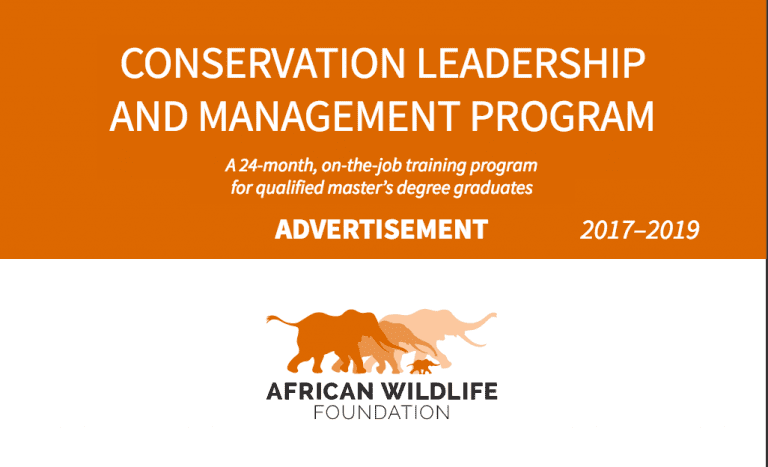 CONSERVATION LEADERSHIP AND MANAGEMENT PROGRAM

A 24-month, on-the-job training program for qualified master's degree graduates

ADVERTISEMENT 2017–2019

AFRICAN WILDLIFE FOUNDATION